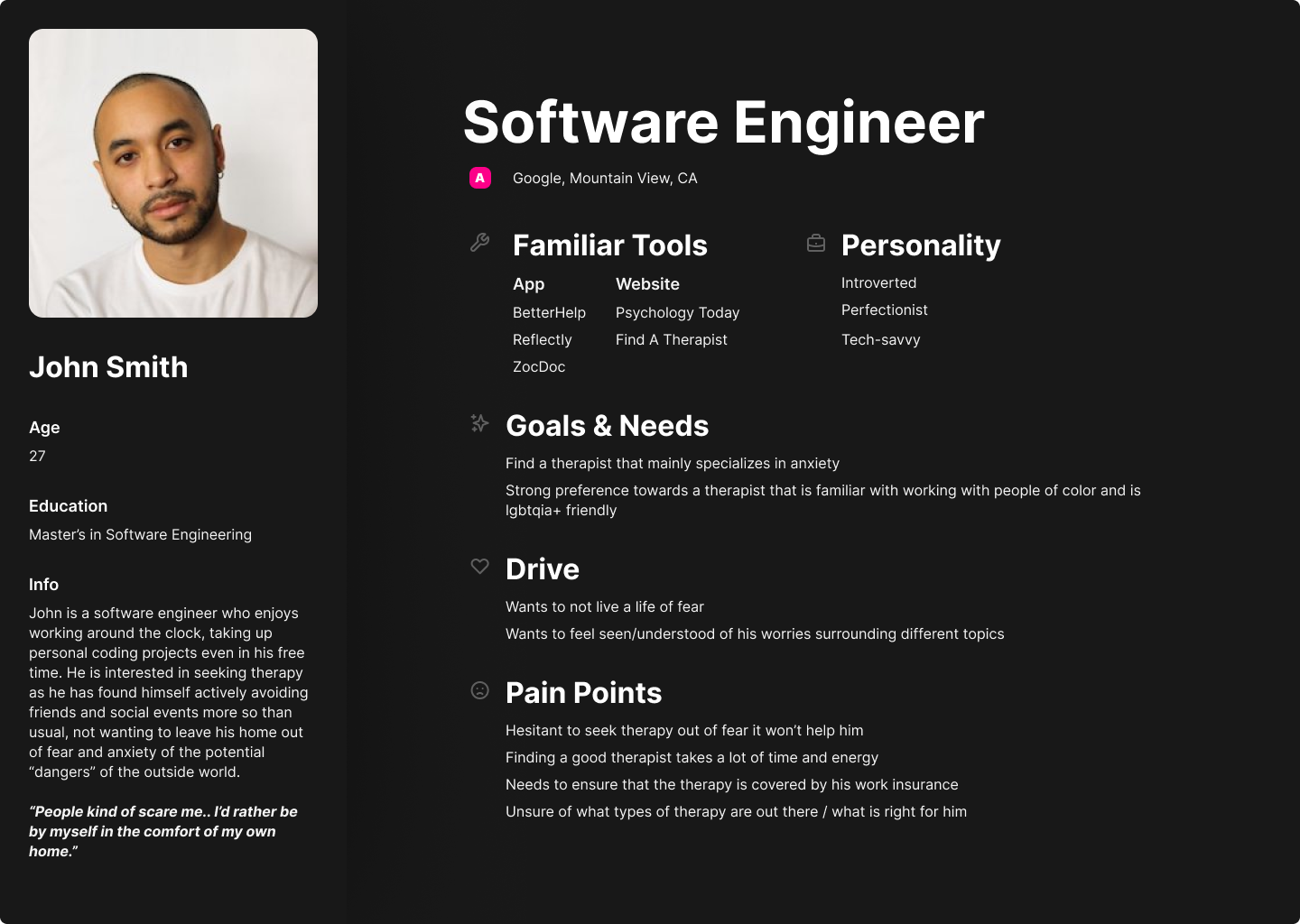 John Smith

Age
27

Education
Master's in Software Engineering

Info
John is a software engineer who enjoys working around the clock, taking up personal coding projects even in his free time. He is interested in seeking therapy as he has found himself actively avoiding friends and social events more so than usual, not wanting to leave his home out of fear and anxiety of the potential "dangers" of the outside world.

"People kind of scare me.. I'd rather be by myself in the comfort of my own home."

Software Engineer

A Google, Mountain View, CA

Familiar Tools

App
BetterHelp
Reflectly
ZocDoc

Website
Psychology Today
Find A Therapist

Personality
Introverted
Perfectionist
Tech-savvy

Goals & Needs
Find a therapist that mainly specializes in anxiety
Strong preference towards a therapist that is familiar with working with people of color and is lgbtqia+ friendly

Drive
Wants to not live a life of fear
Wants to feel seen/understood of his worries surrounding different topics

Pain Points
Hesitant to seek therapy out of fear it won't help him
Finding a good therapist takes a lot of time and energy
Needs to ensure that the therapy is covered by his work insurance
Unsure of what types of therapy are out there / what is right for him